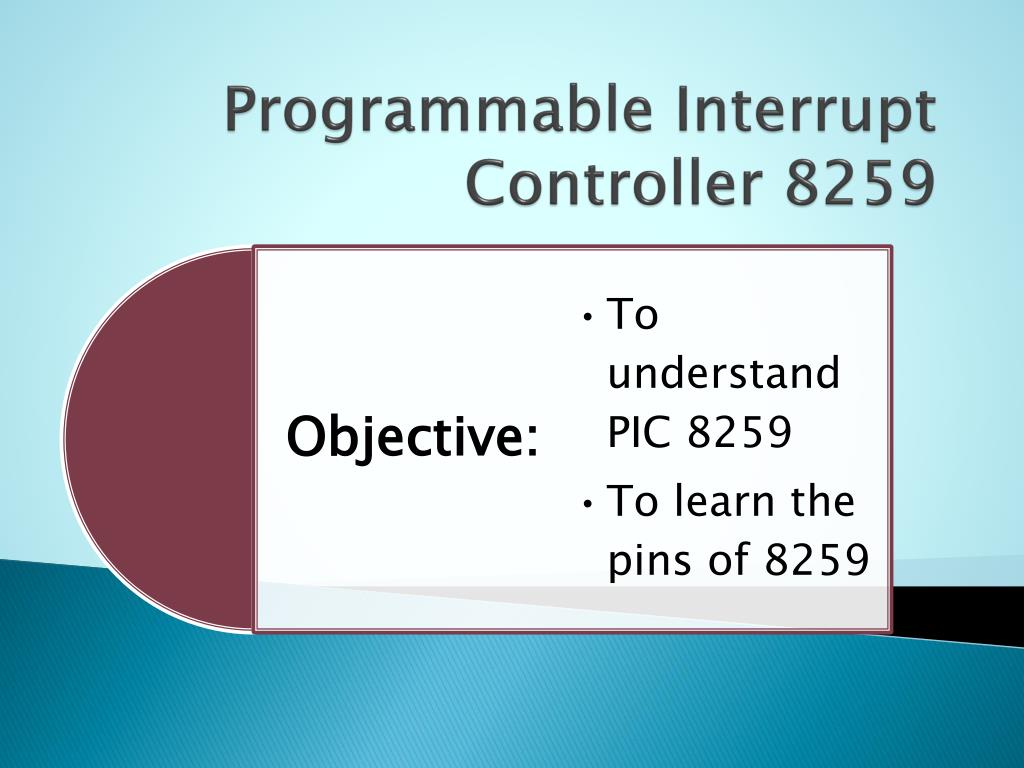 Programmable Interrupt Controller 8259

Objective:

• To understand PIC 8259
• To learn the pins of 8259